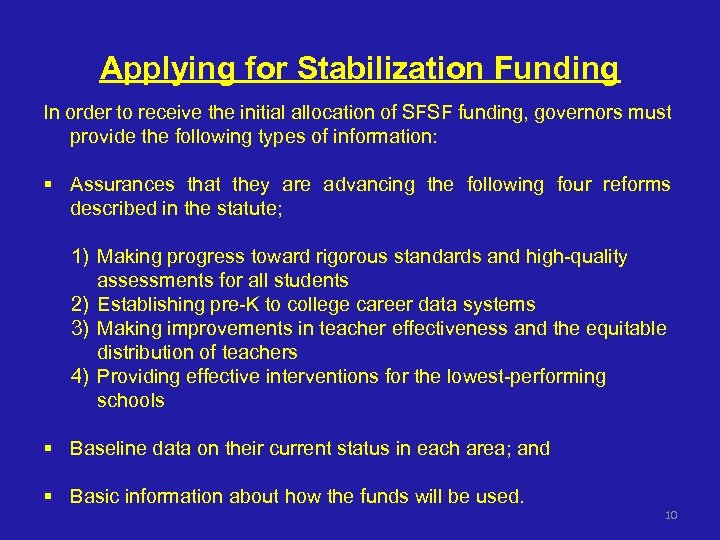 Applying for Stabilization Funding

In order to receive the initial allocation of SFSF funding, governors must provide the following types of information:

▪ Assurances that they are advancing the following four reforms described in the statute;

1) Making progress toward rigorous standards and high-quality assessments for all students
2) Establishing pre-K to college career data systems
3) Making improvements in teacher effectiveness and the equitable distribution of teachers
4) Providing effective interventions for the lowest-performing schools

▪ Baseline data on their current status in each area; and

▪ Basic information about how the funds will be used.

10